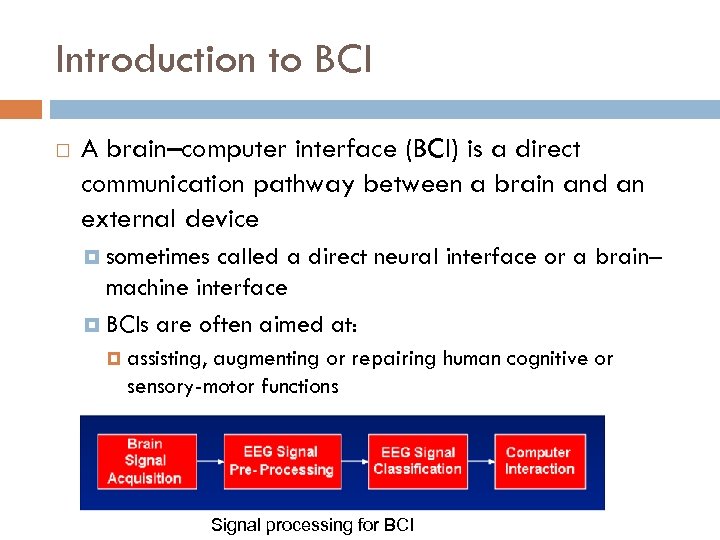 Introduction to BCI

A brain–computer interface (BCI) is a direct communication pathway between a brain and an external device

sometimes called a direct neural interface or a brain–machine interface

BCIs are often aimed at:

assisting, augmenting or repairing human cognitive or sensory-motor functions

Brain Signal Acquisition

EEG Signal Pre-Processing

EEG Signal Classification

Computer Interaction

Signal processing for BCI